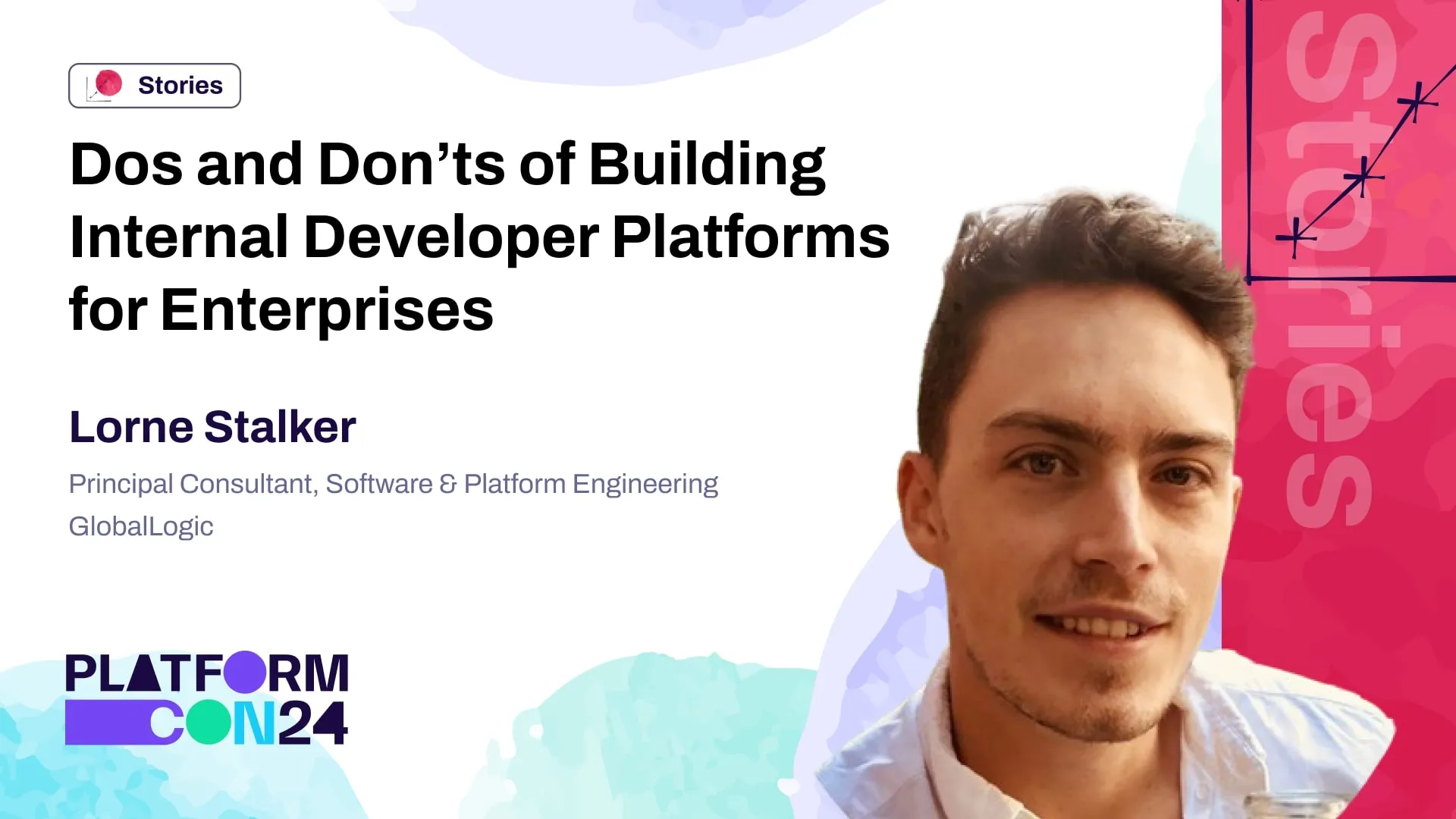 Stories

Dos and Don'ts of Building Internal Developer Platforms for Enterprises

Lorne Stalker

Principal Consultant, Software & Platform Engineering

GlobalLogic

PLATFORM CON24

Stories